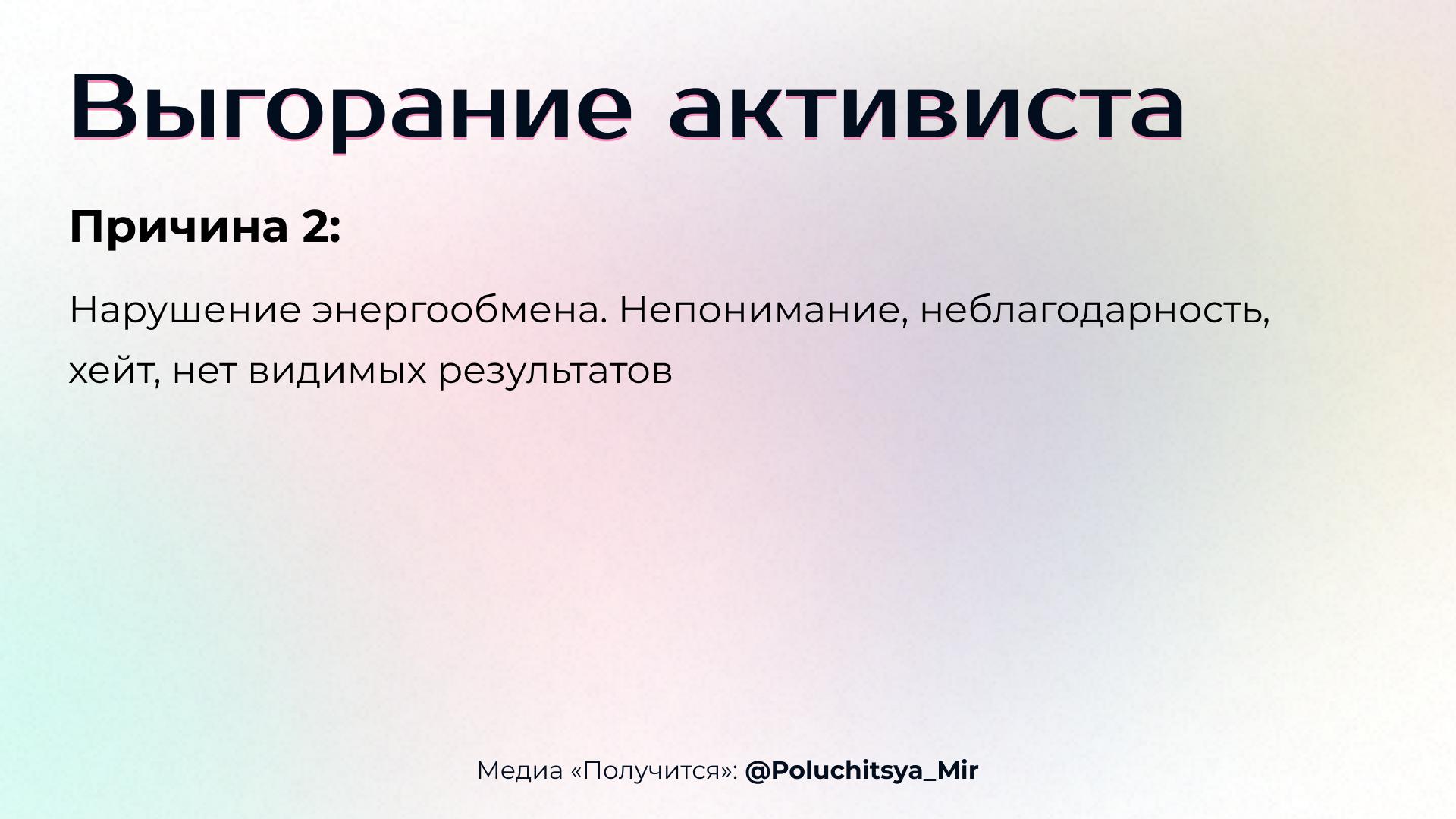 Выгорание активиста

Причина 2:

Нарушение энергообмена. Непонимание, неблагодарность, хейт, нет видимых результатов

Медиа «Получится»: @Poluchitsya_Mir